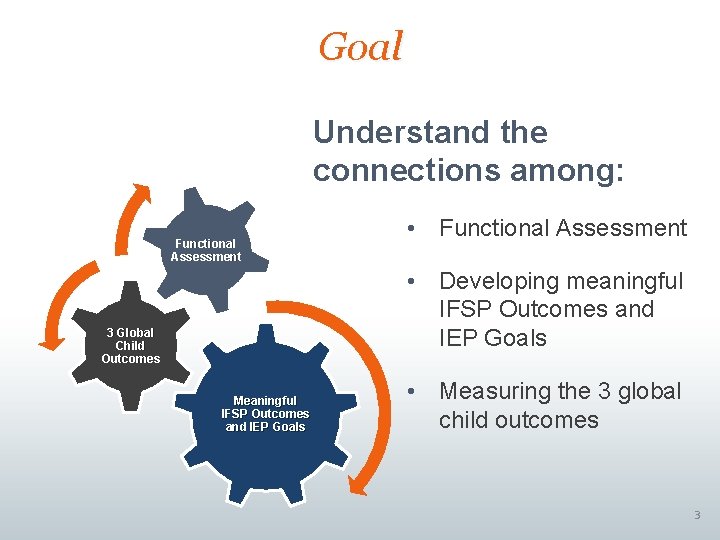 Goal

Understand the connections among:

Functional Assessment

3 Global Child Outcomes

Meaningful IFSP Outcomes and IEP Goals

• Functional Assessment

• Developing meaningful IFSP Outcomes and IEP Goals

• Measuring the 3 global child outcomes

3